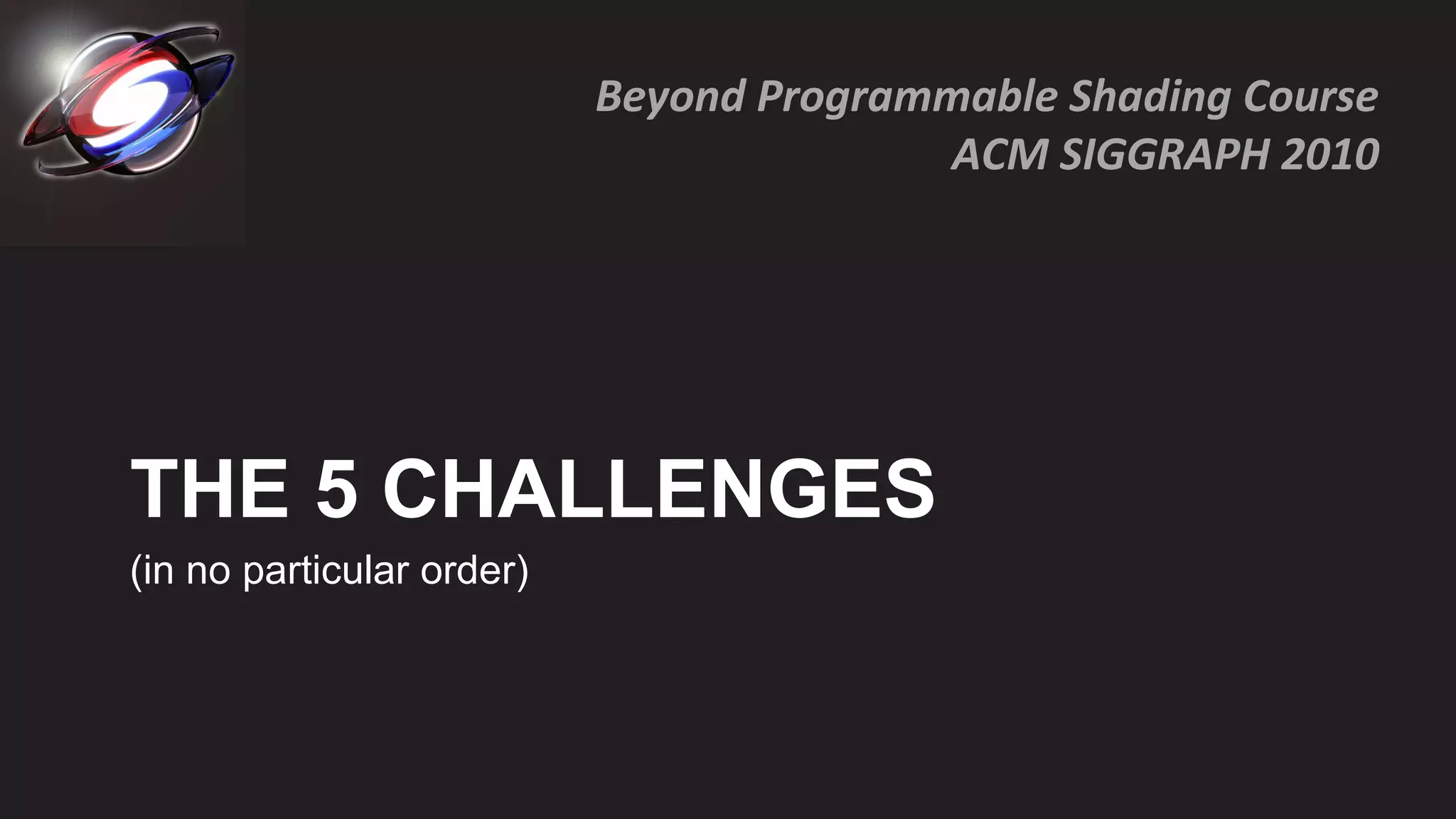 Beyond Programmable Shading Course
ACM SIGGRAPH 2010

THE 5 CHALLENGES
(in no particular order)